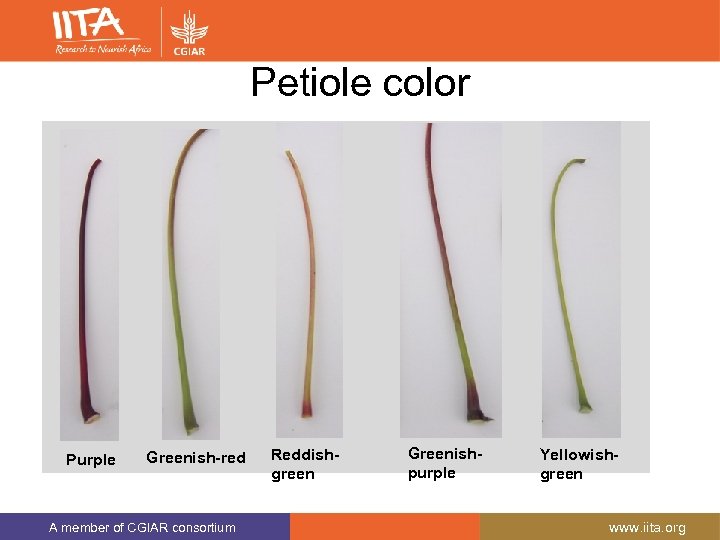 IITA
Research to Nourish Africa
CGIAR

Petiole color

Purple

Greenish-red

Reddish-green

Greenish-purple

Yellowish-green

A member of CGIAR consortium

www.iita.org